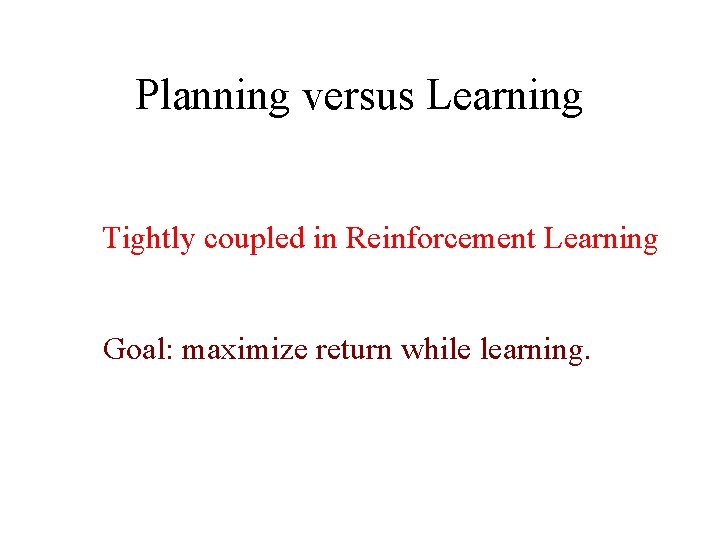 Planning versus Learning

Tightly coupled in Reinforcement Learning

Goal: maximize return while learning.